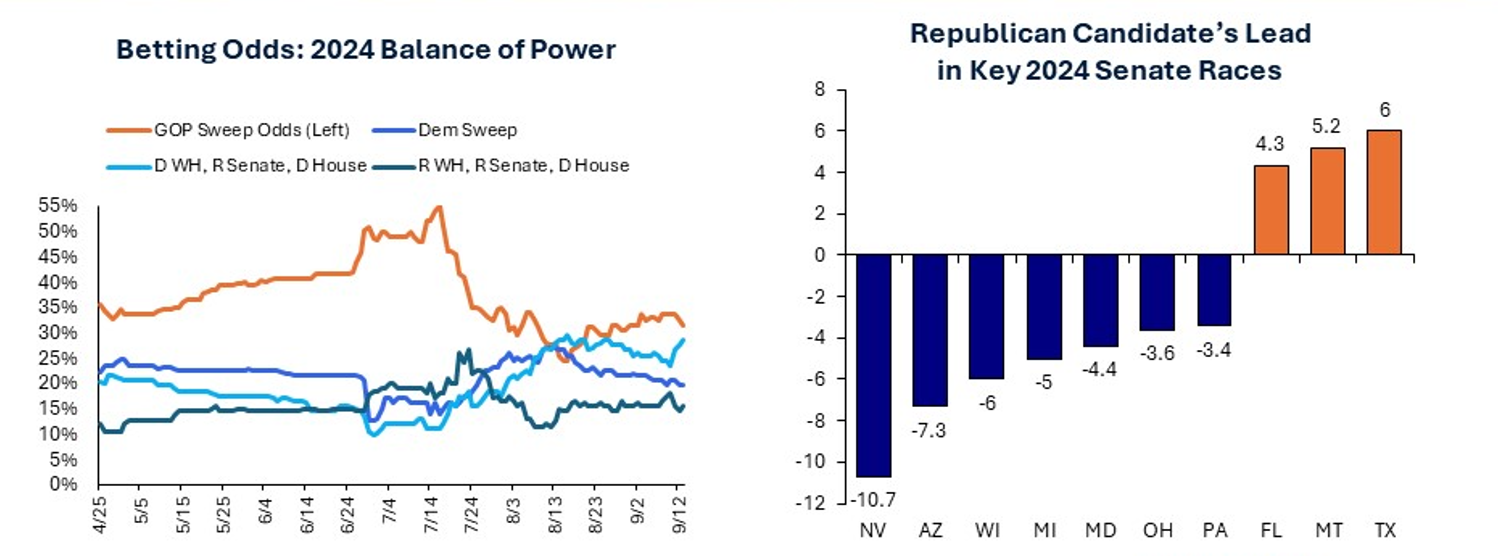 Betting Odds: 2024 Balance of Power

GOP Sweep Odds (Left)
Dem Sweep
D WH, R Senate, D House
R WH, R Senate, D House

55%
50%
45%
40%
35%
30%
25%
20%
15%
10%
5%
0%

4/25
5/5
5/15
5/25
6/4
6/14
6/24
7/4
7/14
7/24
8/3
8/13
8/23
9/2
9/12

Republican Candidate's Lead in Key 2024 Senate Races

8
6
4
2
0
-2
-4
-6
-8
-10
-12

-10.7
-7.3
-6
-5
-4.4
-3.6
-3.4
4.3
5.2
6

NV
AZ
WI
MI
MD
OH
PA
FL
MT
TX